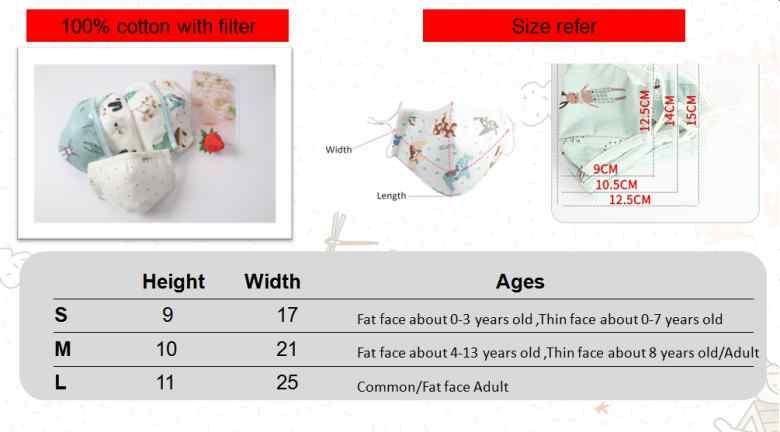 100% cotton with filter

Size refer

Width

Length

12.5CM
14CM
15CM
9CM
10.5CM
12.5CM

| | Height | Width | Ages |
|---|---|---|---|
| S | 9 | 17 | Fat face about 0-3 years old ,Thin face about 0-7 years old |
| M | 10 | 21 | Fat face about 4-13 years old ,Thin face about 8 years old/Adult |
| L | 11 | 25 | Common/Fat face Adult |